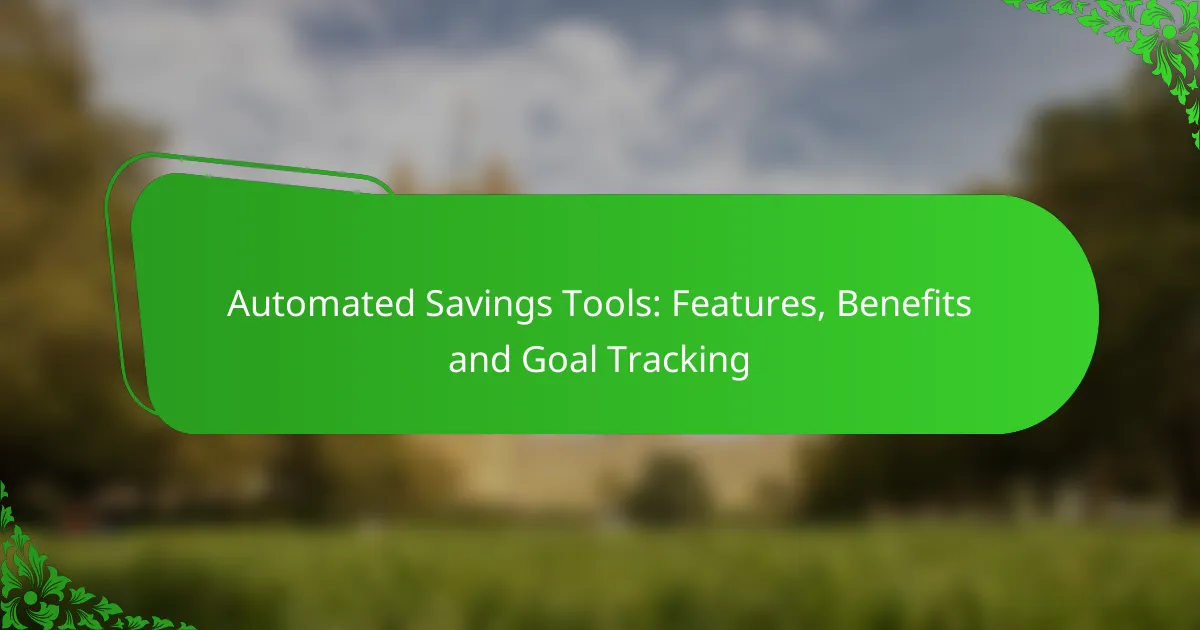 Automated Savings Tools: Features, Benefits and Goal Tracking